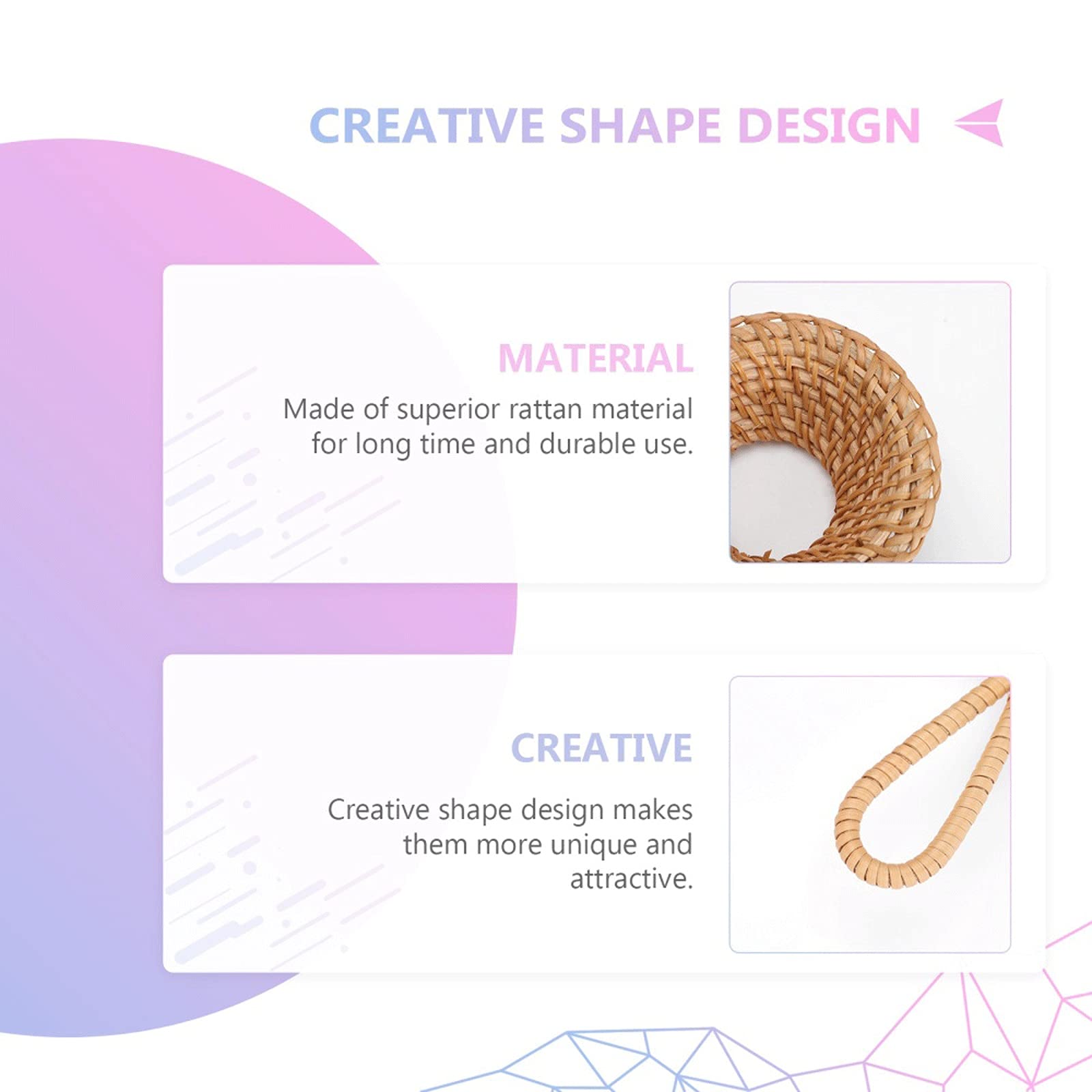 CREATIVE SHAPE DESIGN

MATERIAL

Made of superior rattan material for long time and durable use.

CREATIVE

Creative shape design makes them more unique and attractive.